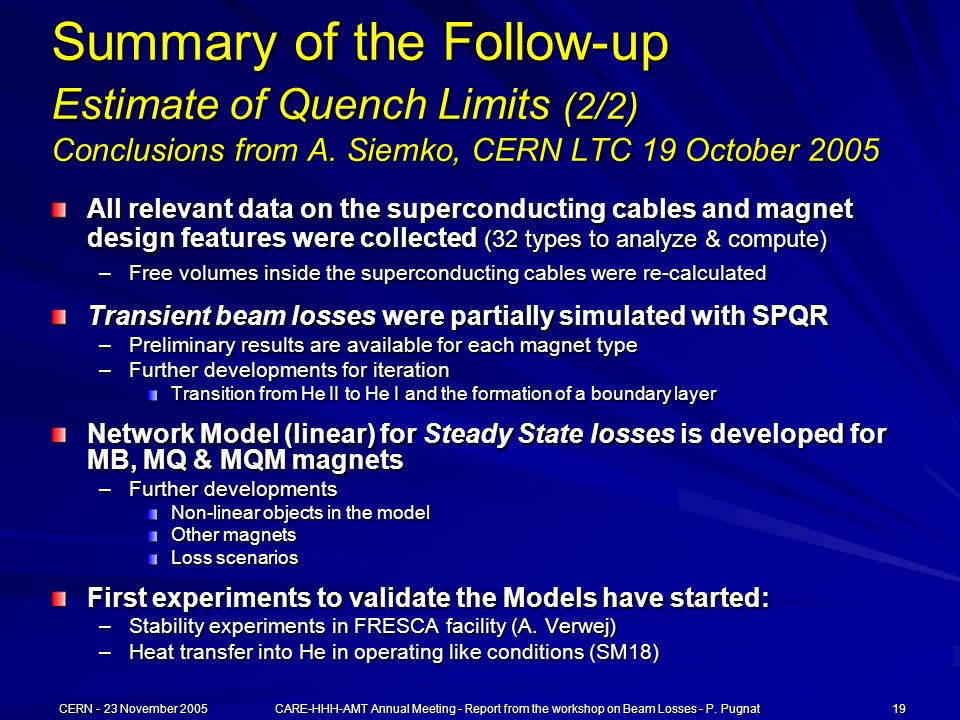 Summary of the Follow-up
Estimate of Quench Limits (2/2)
Conclusions from A. Siemko, CERN LTC 19 October 2005

All relevant data on the superconducting cables and magnet design features were collected (32 types to analyze & compute)
– Free volumes inside the superconducting cables were re-calculated

Transient beam losses were partially simulated with SPQR
– Preliminary results are available for each magnet type
– Further developments for iteration
Transition from He II to He I and the formation of a boundary layer

Network Model (linear) for Steady State losses is developed for MB, MQ & MQM magnets
– Further developments
Non-linear objects in the model
Other magnets
Loss scenarios

First experiments to validate the Models have started:
– Stability experiments in FRESCA facility (A. Verwej)
– Heat transfer into He in operating like conditions (SM18)

CERN - 23 November 2005
CARE-HHH-AMT Annual Meeting - Report from the workshop on Beam Losses - P. Pugnat
19